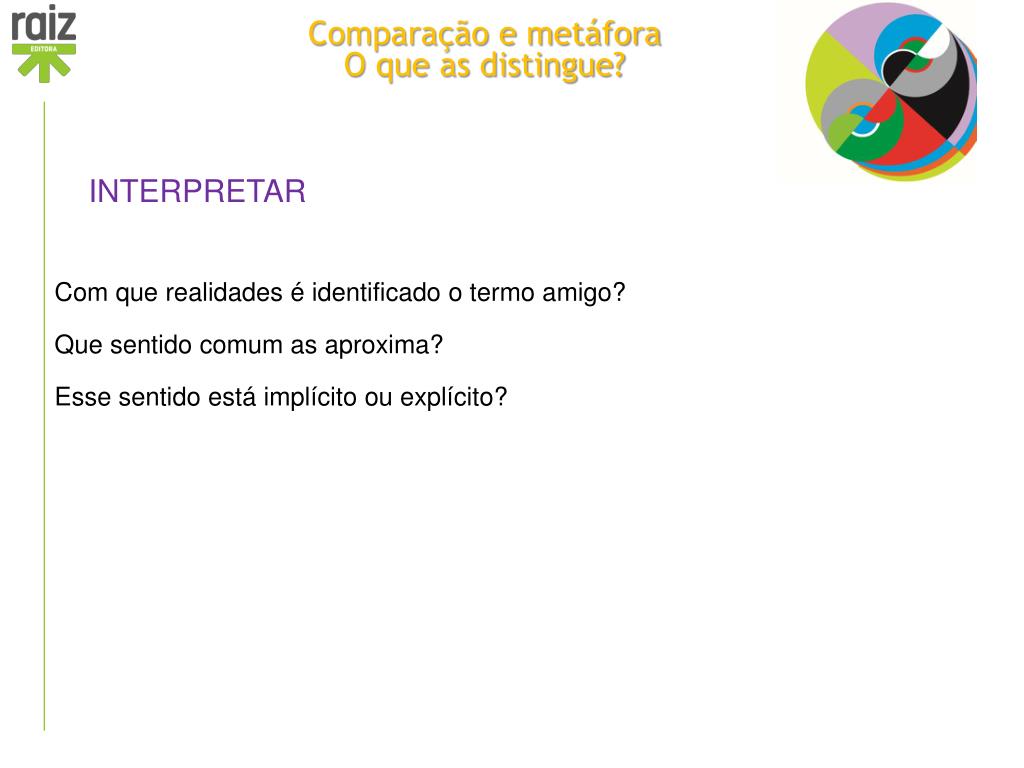 raiz
EDITORA

Comparação e metáfora
O que as distingue?

INTERPRETAR

Com que realidades é identificado o termo amigo?

Que sentido comum as aproxima?

Esse sentido está implícito ou explícito?